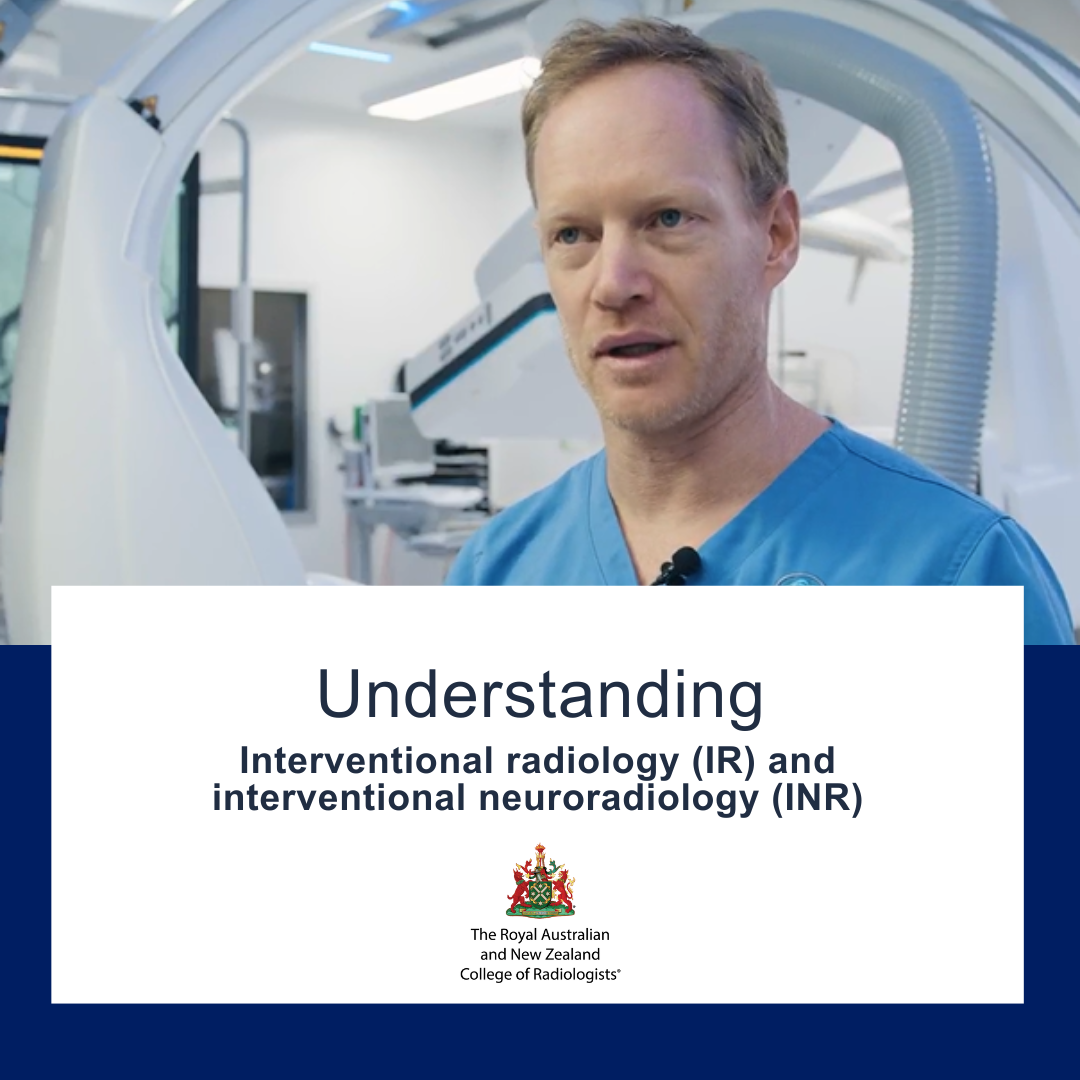 Understanding
Interventional radiology (IR) and interventional neuroradiology (INR)

The Royal Australian and New Zealand College of Radiologists®